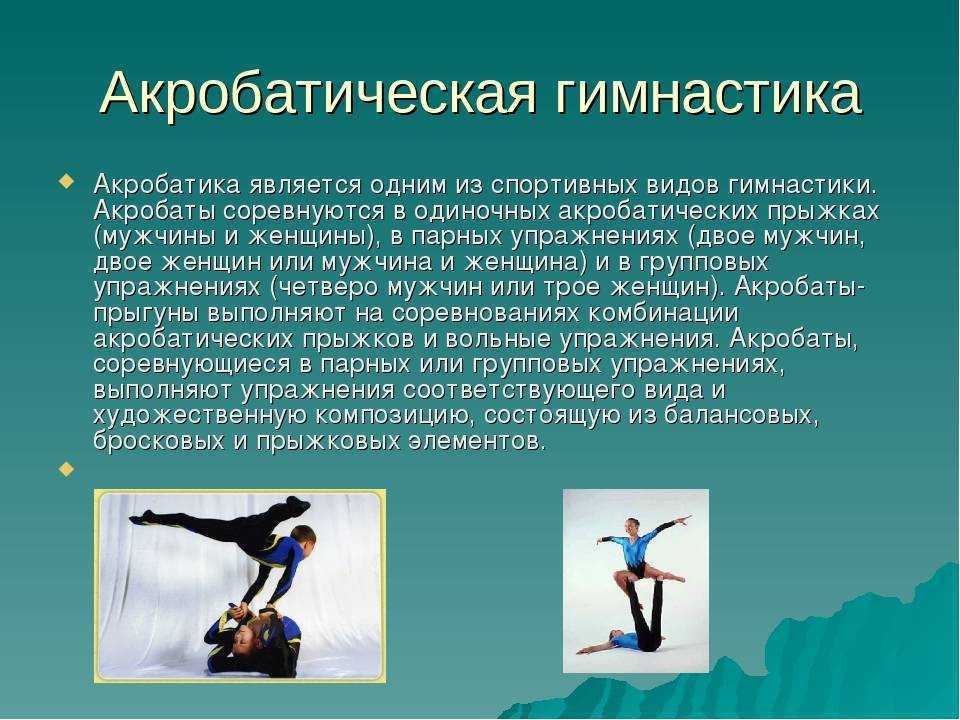 Акробатическая гимнастика

Акробатика является одним из спортивных видов гимнастики. Акробаты соревнуются в одиночных акробатических прыжках (мужчины и женщины), в парных упражнениях (двое мужчин, двое женщин или мужчина и женщина) и в групповых упражнениях (четверо мужчин или трое женщин). Акробаты-прыгуны выполняют на соревнованиях комбинации акробатических прыжков и вольные упражнения. Акробаты, соревнующиеся в парных или групповых упражнениях, выполняют упражнения соответствующего вида и художественную композицию, состоящую из балансовых, бросковых и прыжковых элементов.